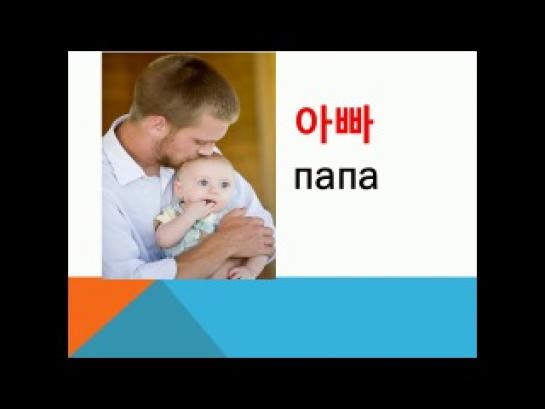 아빠

папа